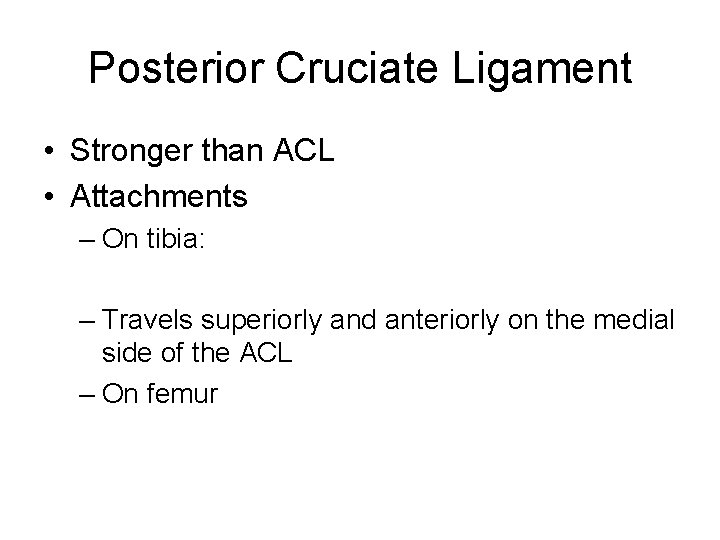 Posterior Cruciate Ligament

• Stronger than ACL
• Attachments
– On tibia:

– Travels superiorly and anteriorly on the medial side of the ACL
– On femur